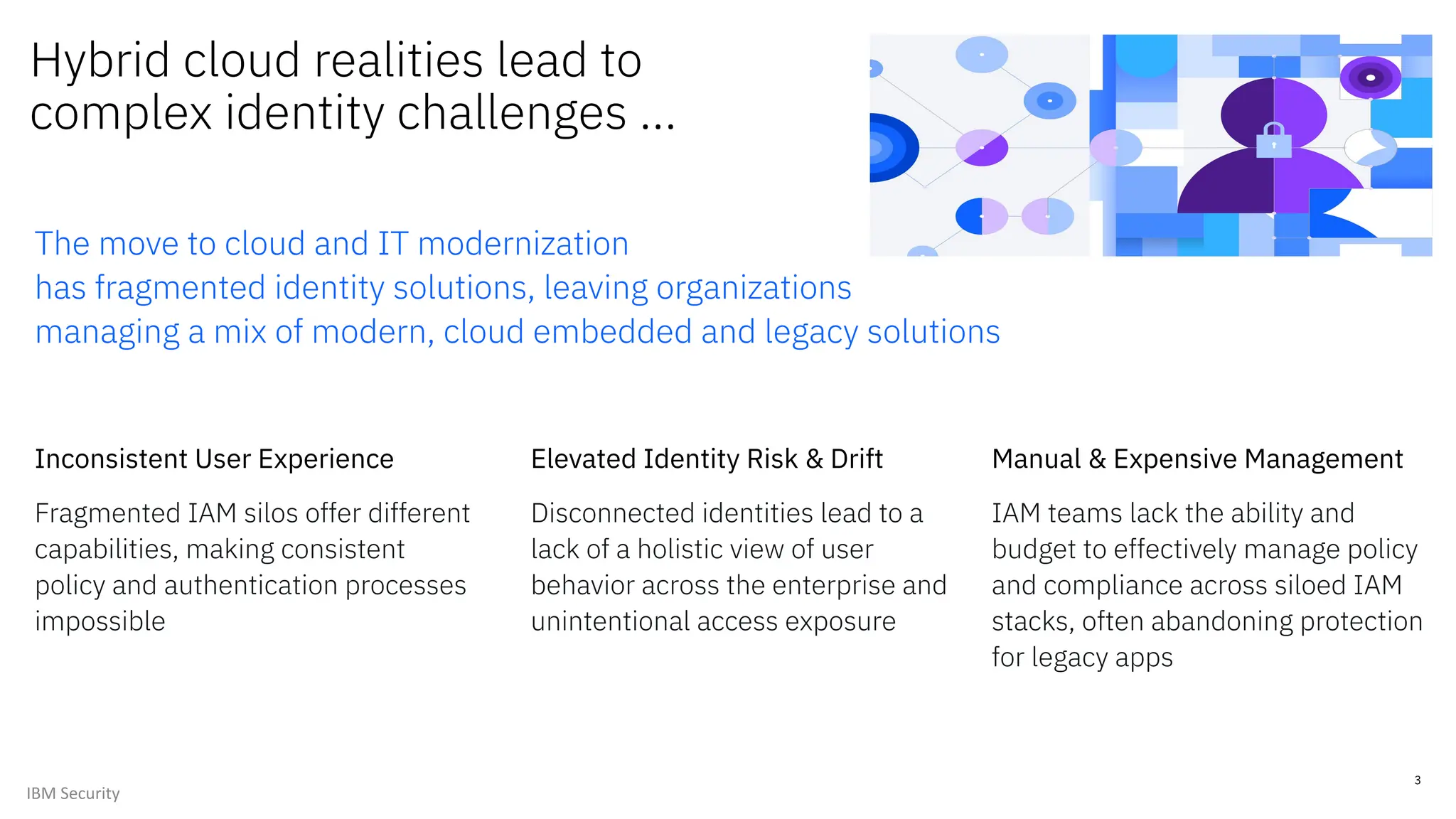 Hybrid cloud realities lead to complex identity challenges ...

The move to cloud and IT modernization has fragmented identity solutions, leaving organizations managing a mix of modern, cloud embedded and legacy solutions

Inconsistent User Experience

Fragmented IAM silos offer different capabilities, making consistent policy and authentication processes impossible

Elevated Identity Risk & Drift

Disconnected identities lead to a lack of a holistic view of user behavior across the enterprise and unintentional access exposure

Manual & Expensive Management

IAM teams lack the ability and budget to effectively manage policy and compliance across siloed IAM stacks, often abandoning protection for legacy apps

IBM Security

3